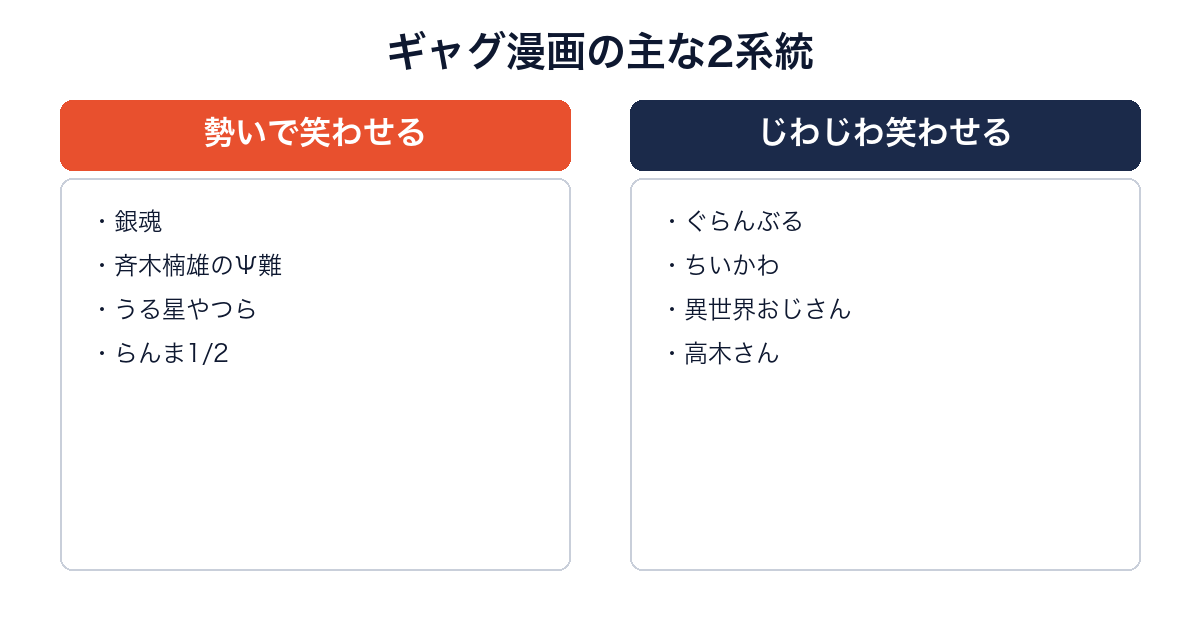 ギャグ漫画の主な2系統

勢いで笑わせる

・銀魂
・斉木楠雄のΨ難
・うる星やつら
・らんま1/2

じわじわ笑わせる

・ぐらんぶる
・ちいかわ
・異世界おじさん
・高木さん